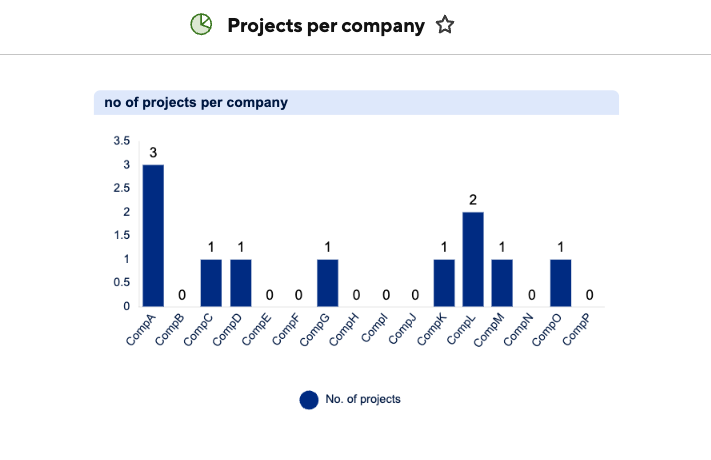 Projects per company

no of projects per company

3.5
3
2.5
2
1.5
1
0.5
0

3 0 1 1 0 0 1 0 0 0 1 2 1 0 1 0

CompA CompB CompC CompD CompE CompF CompG CompH CompI CompJ CompK CompL CompM CompN CompO CompP

No. of projects